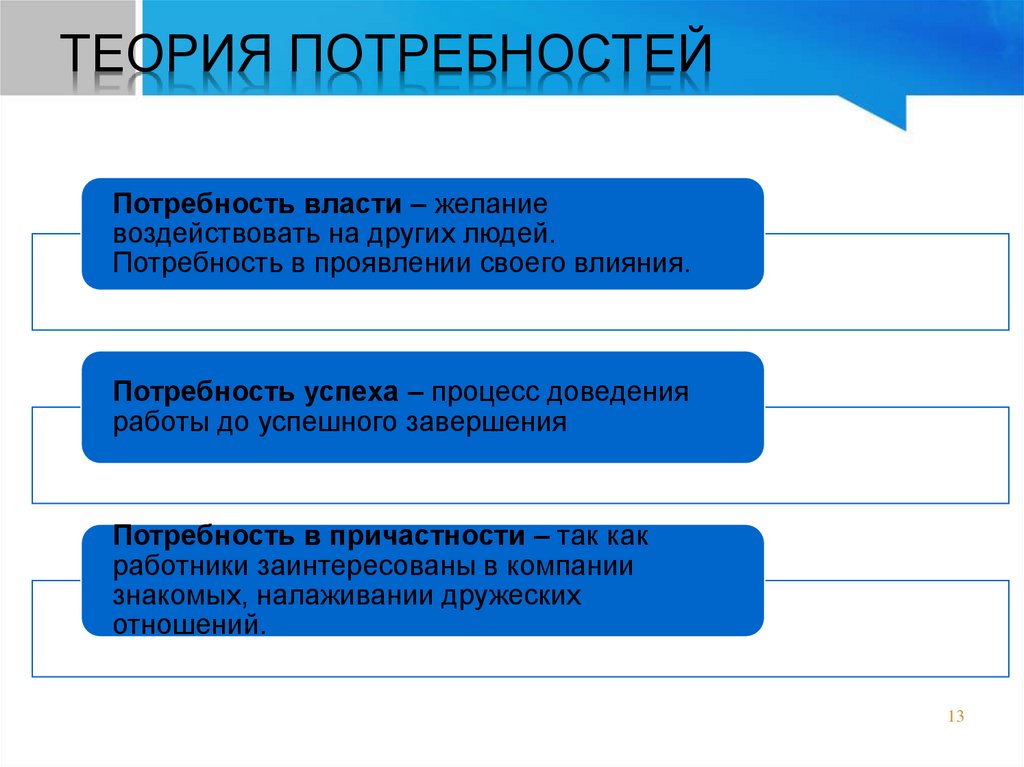 ТЕОРИЯ ПОТРЕБНОСТЕЙ

Потребность власти – желание воздействовать на других людей. Потребность в проявлении своего влияния.

Потребность успеха – процесс доведения работы до успешного завершения

Потребность в причастности – так как работники заинтересованы в компании знакомых, налаживании дружеских отношений.

13